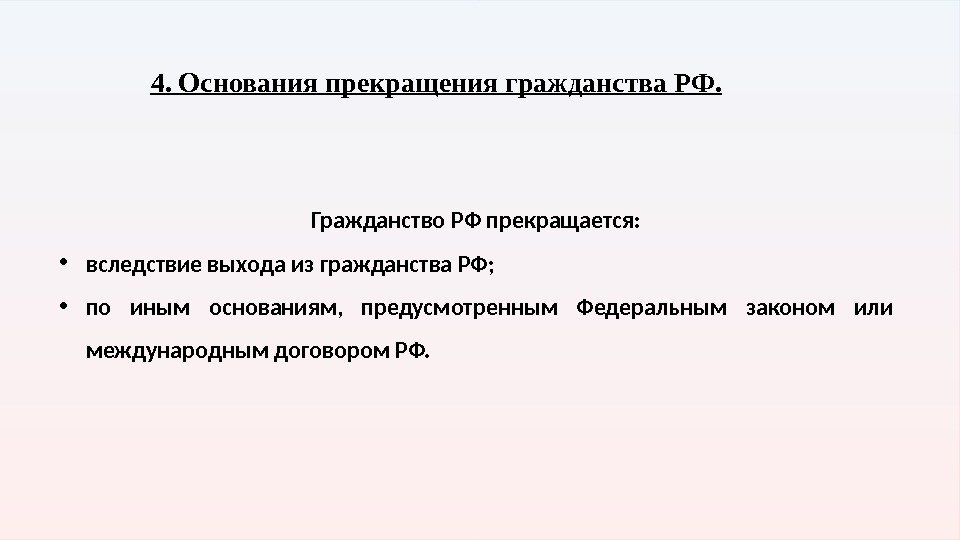 4. Основания прекращения гражданства РФ.

Гражданство РФ прекращается:

• вследствие выхода из гражданства РФ;

• по иным основаниям, предусмотренным Федеральным законом или международным договором РФ.